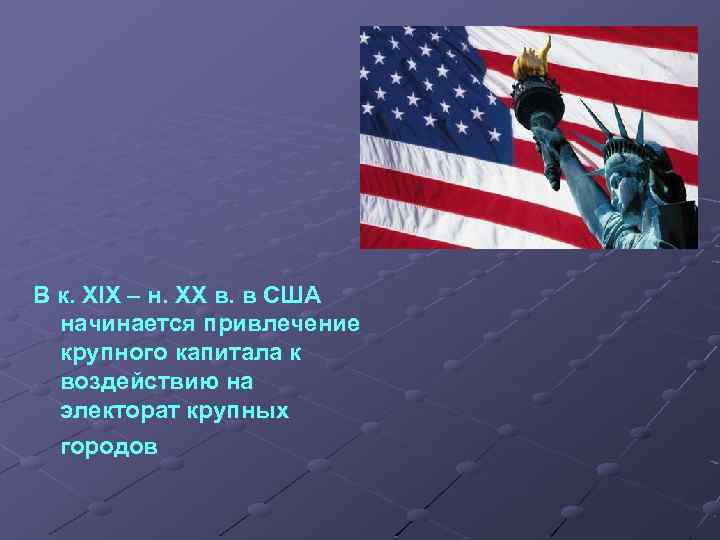 В к. XIX – н. XX в. в США начинается привлечение крупного капитала к воздействию на электорат крупных городов